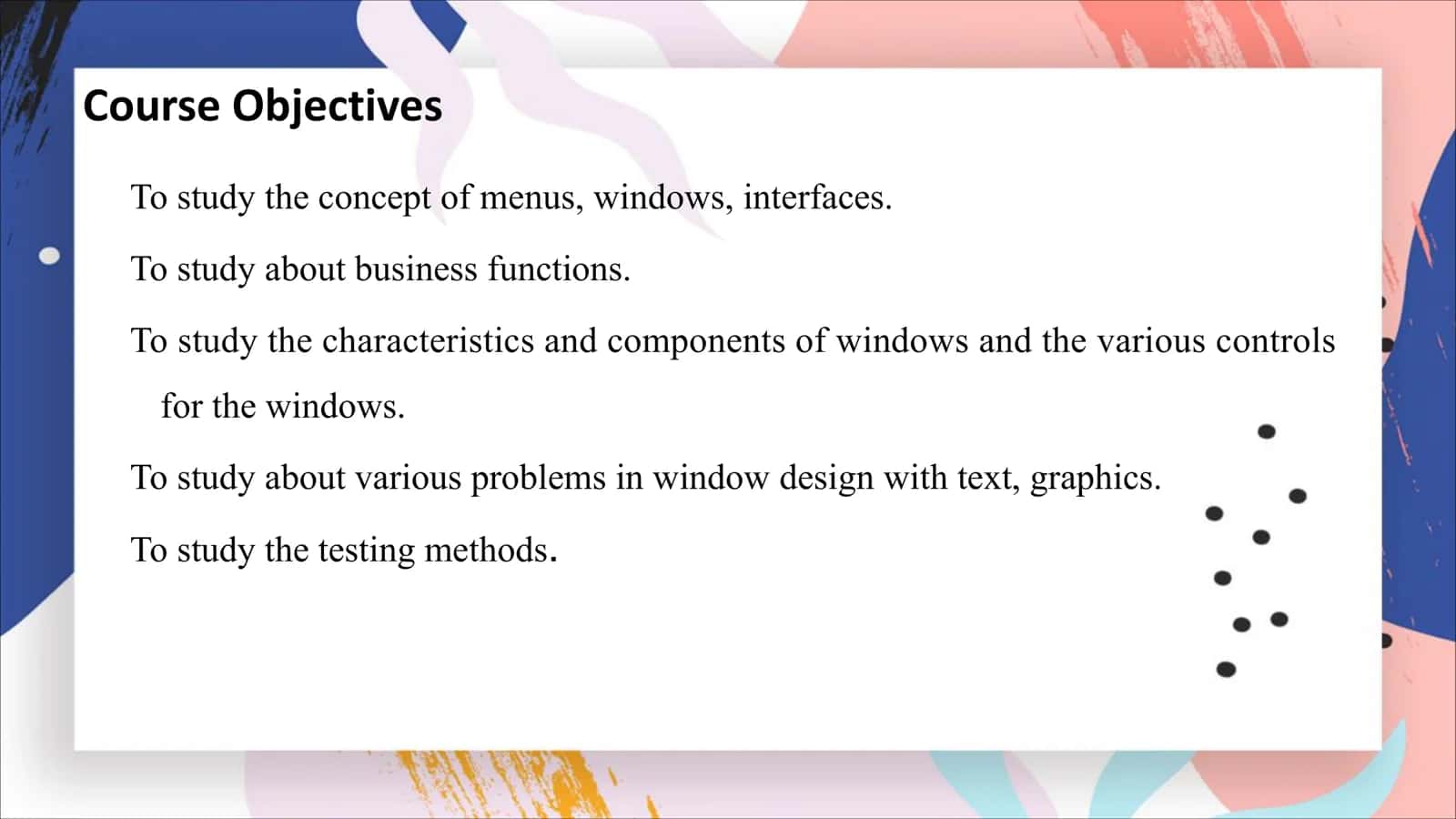 Course Objectives

To study the concept of menus, windows, interfaces.

To study about business functions.

To study the characteristics and components of windows and the various controls for the windows.

To study about various problems in window design with text, graphics.

To study the testing methods.